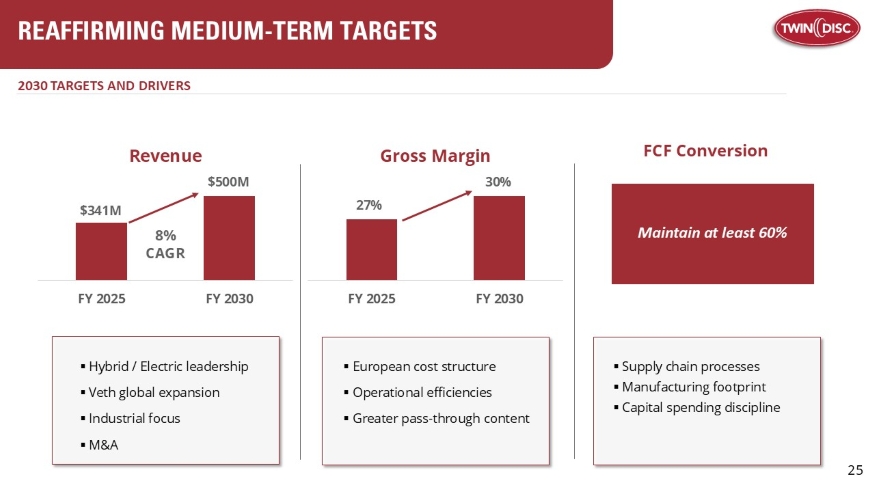 REAFFIRMING MEDIUM-TERM TARGETS

TWIN DISC

2030 TARGETS AND DRIVERS

Revenue

$341M

$500M

8% CAGR

FY 2025

FY 2030

▪ Hybrid / Electric leadership
▪ Veth global expansion
▪ Industrial focus
▪ M&A

Gross Margin

27%

30%

FY 2025

FY 2030

▪ European cost structure
▪ Operational efficiencies
▪ Greater pass-through content

FCF Conversion

Maintain at least 60%

▪ Supply chain processes
▪ Manufacturing footprint
▪ Capital spending discipline

25